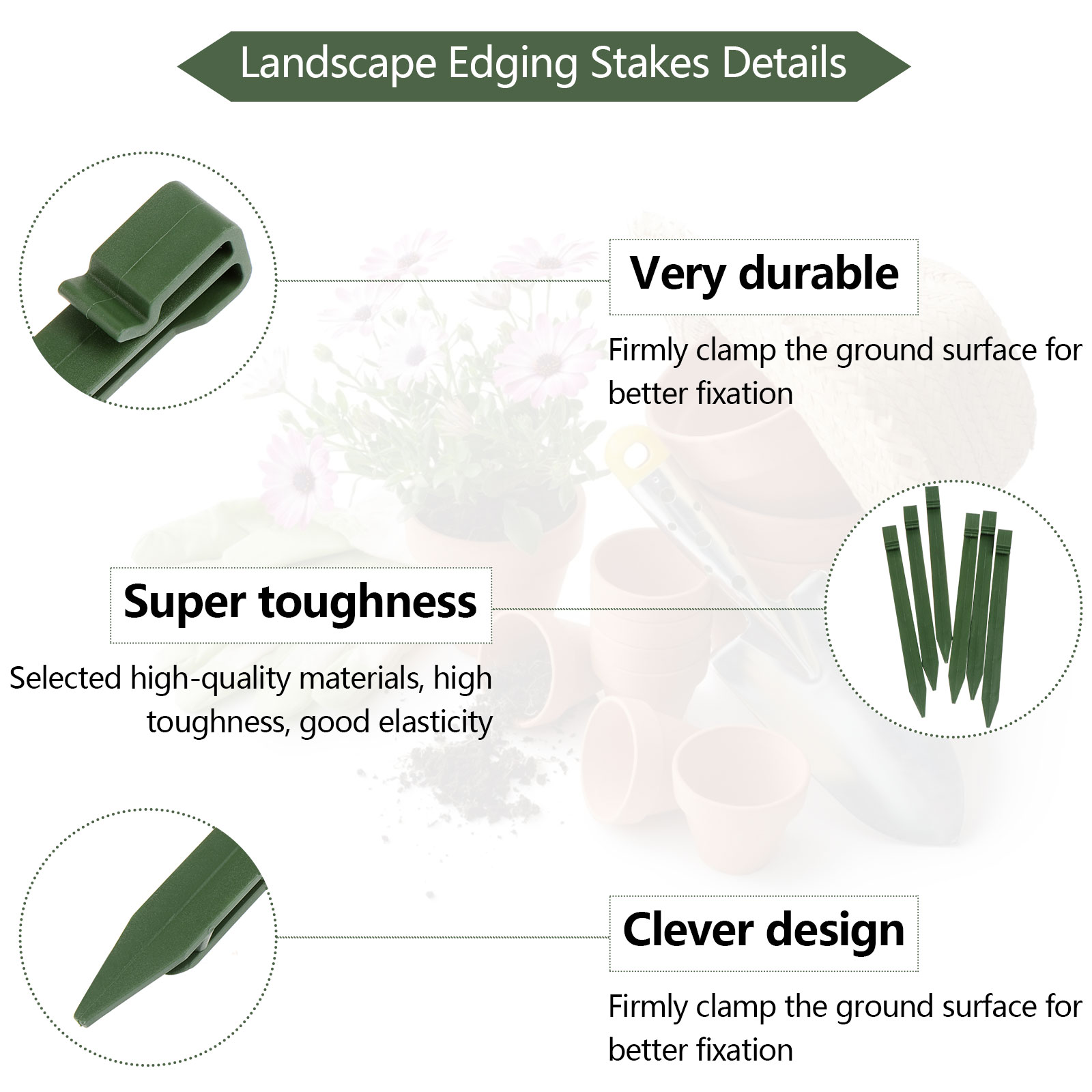 Landscape Edging Stakes Details

Very durable

Firmly clamp the ground surface for better fixation

Super toughness

Selected high-quality materials, high toughness, good elasticity

Clever design

Firmly clamp the ground surface for better fixation